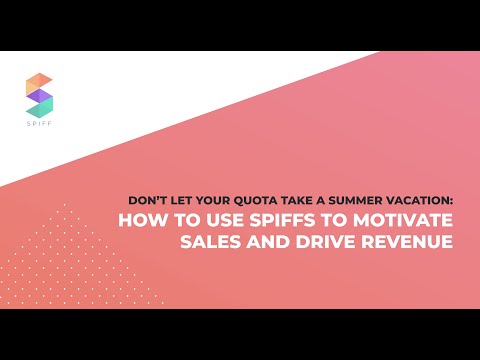 SPIFF

DON'T LET YOUR QUOTA TAKE A SUMMER VACATION:
HOW TO USE SPIFFS TO MOTIVATE SALES AND DRIVE REVENUE